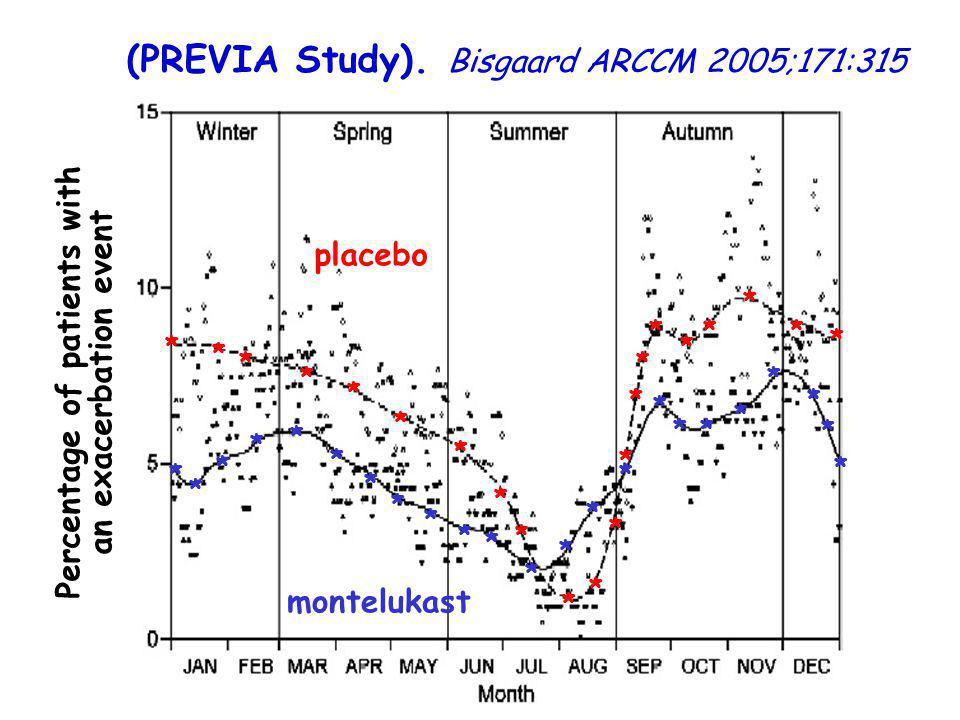 (PREVIA Study). Bisgaard ARCCM 2005;171:315

Percentage of patients with an exacerbation event

15
10
5
0

Winter
Spring
Summer
Autumn

placebo

montelukast

JAN FEB MAR APR MAY JUN JUL AUG SEP OCT NOV DEC
Month